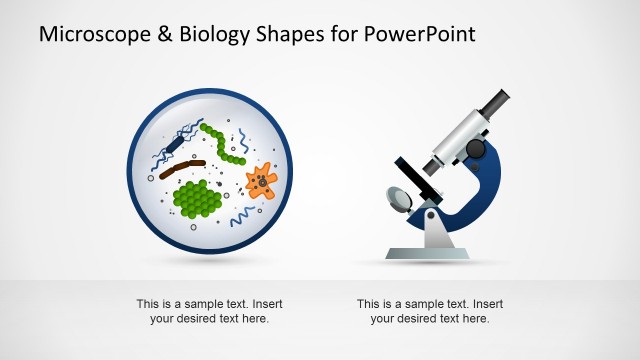 Microscope & Biology Shapes for PowerPoint

This is a sample text. Insert your desired text here.

This is a sample text. Insert your desired text here.